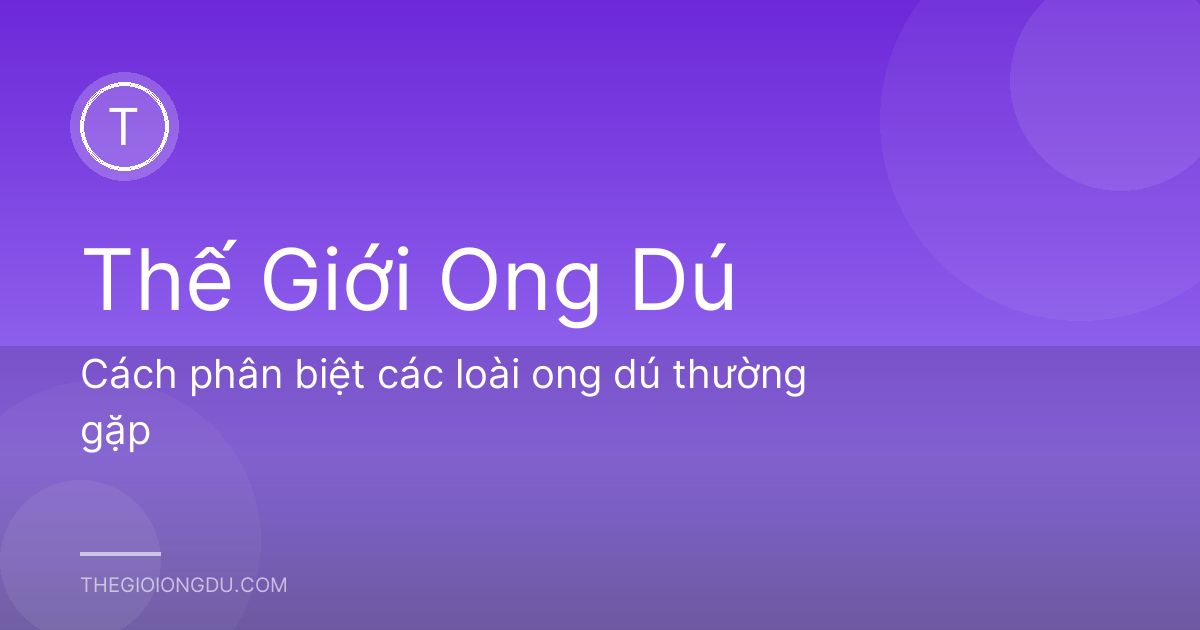 T

Thế Giới Ong Dú

Cách phân biệt các loài ong dú thường gặp

THEGIOIONGDU.COM